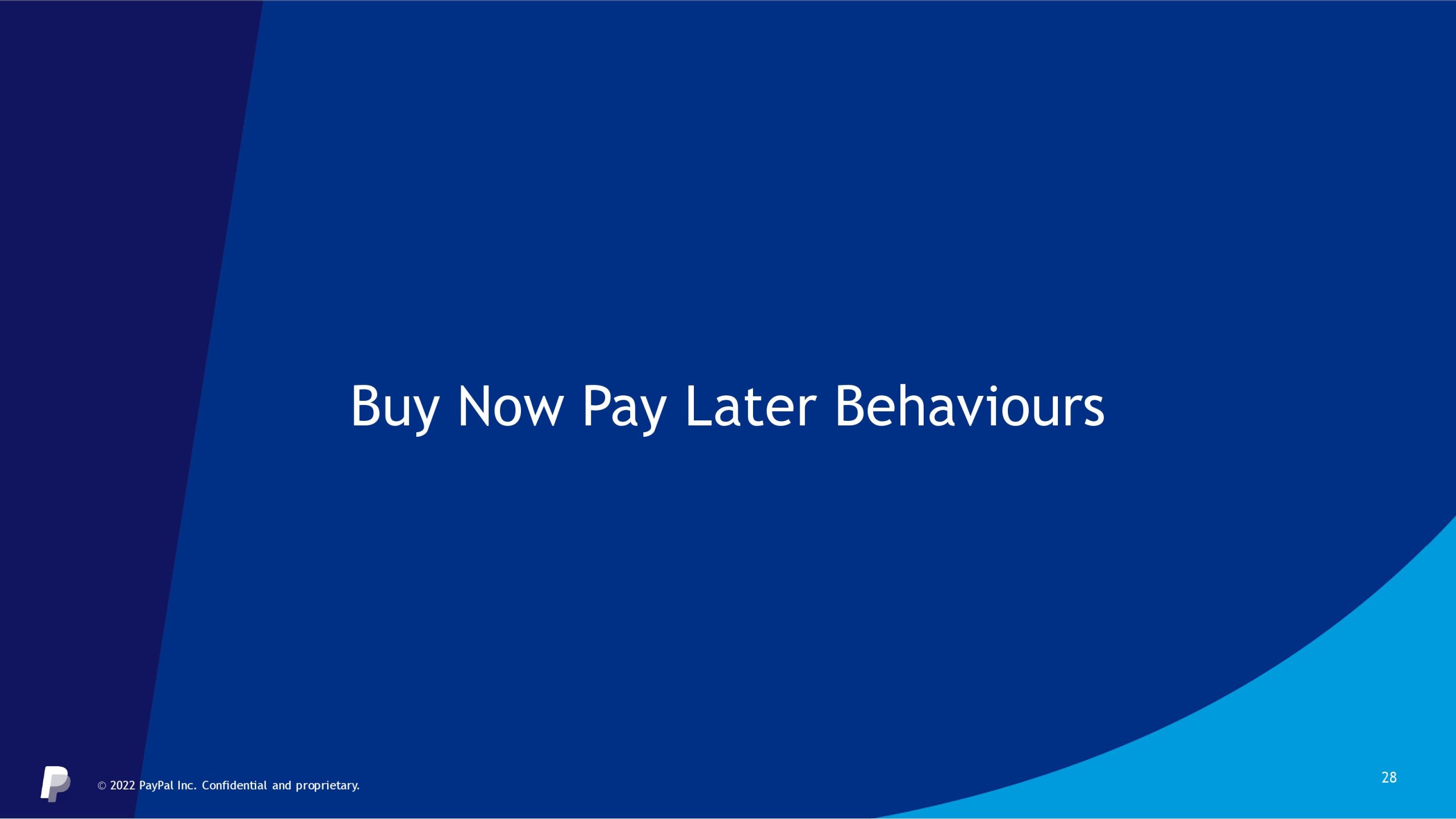 Buy Now Pay Later Behaviours

© 2022 PayPal Inc. Confidential and proprietary.

28